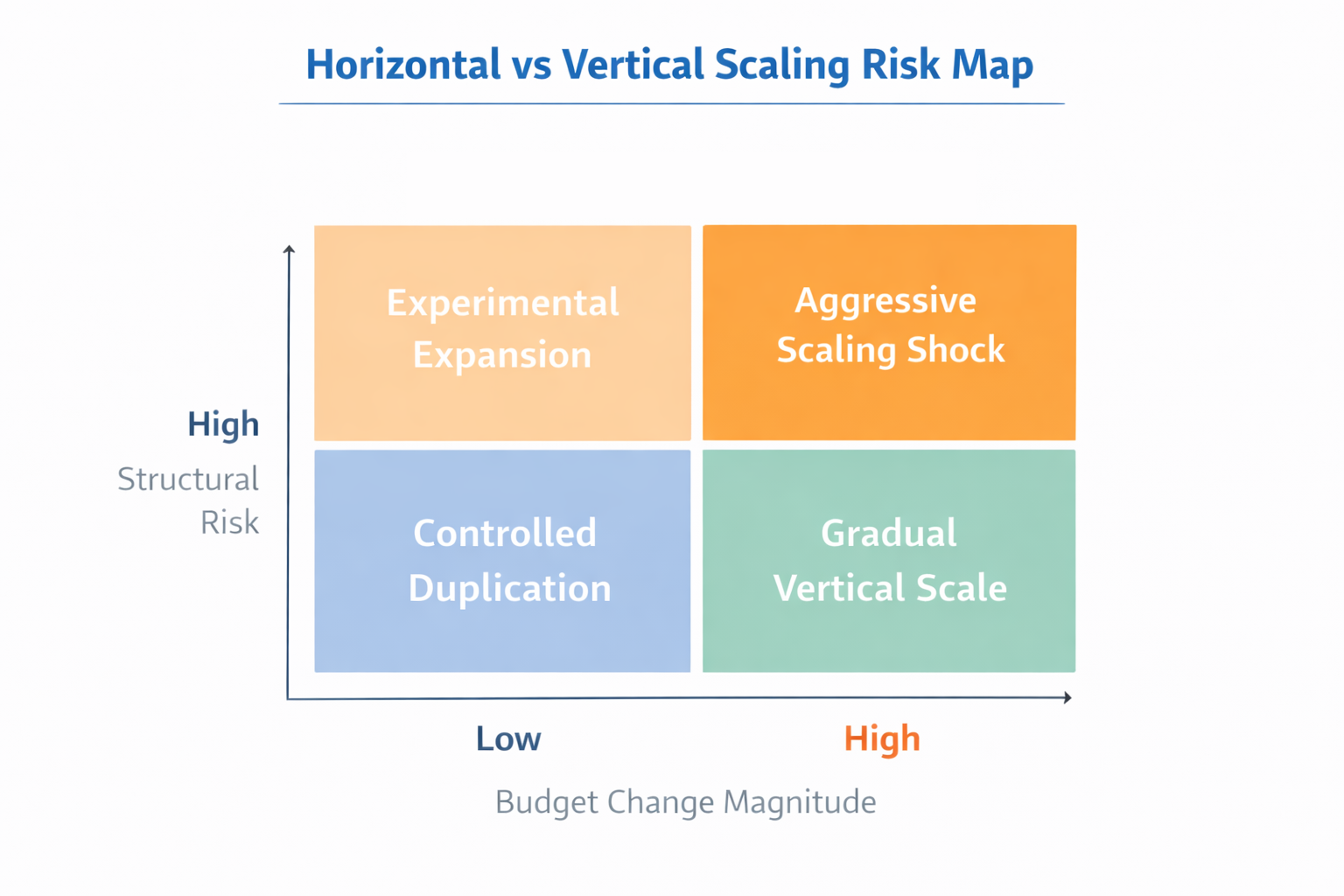 Horizontal vs Vertical Scaling Risk Map

Experimental Expansion

Aggressive Scaling Shock

High

Structural Risk

Controlled Duplication

Gradual Vertical Scale

Low

High

Budget Change Magnitude